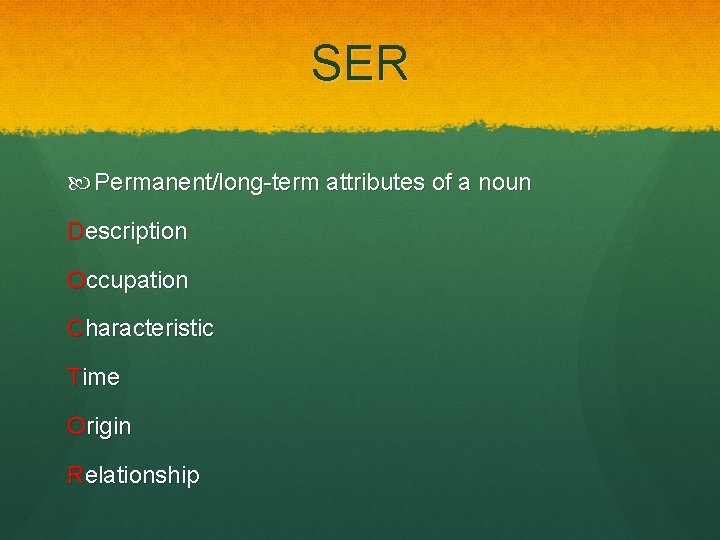 SER

Permanent/long-term attributes of a noun

Description

Occupation

Characteristic

Time

Origin

Relationship